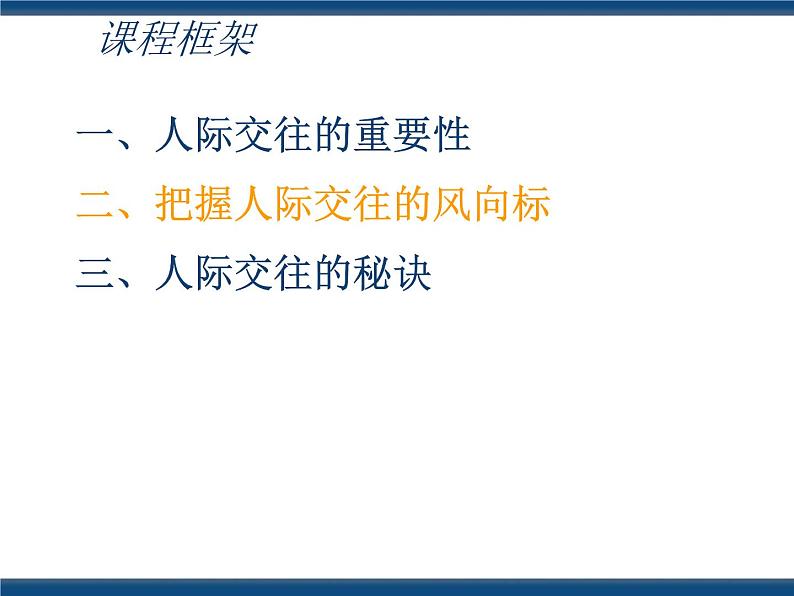 课程框架

一、人际交往的重要性

二、把握人际交往的风向标

三、人际交往的秘诀